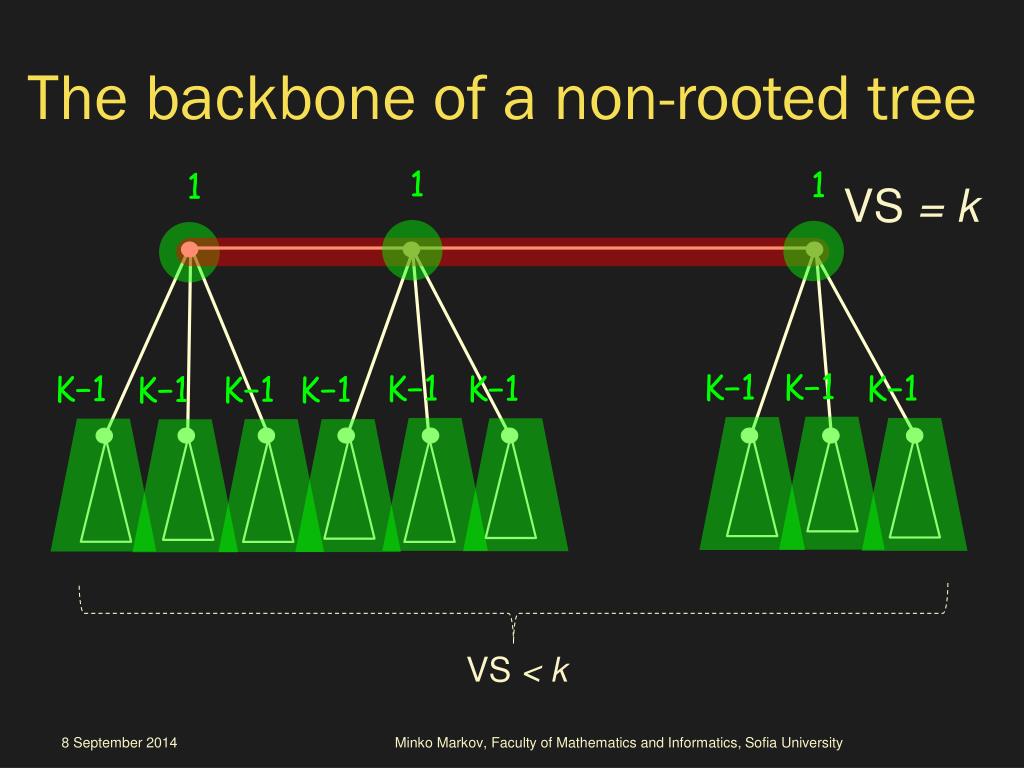 The backbone of a non-rooted tree

1 1 1

VS = $k$

K–1 K–1 K–1 K–1 K–1 K–1 K–1 K–1 K–1

VS < $k$

8 September 2014

Minko Markov, Faculty of Mathematics and Informatics, Sofia University